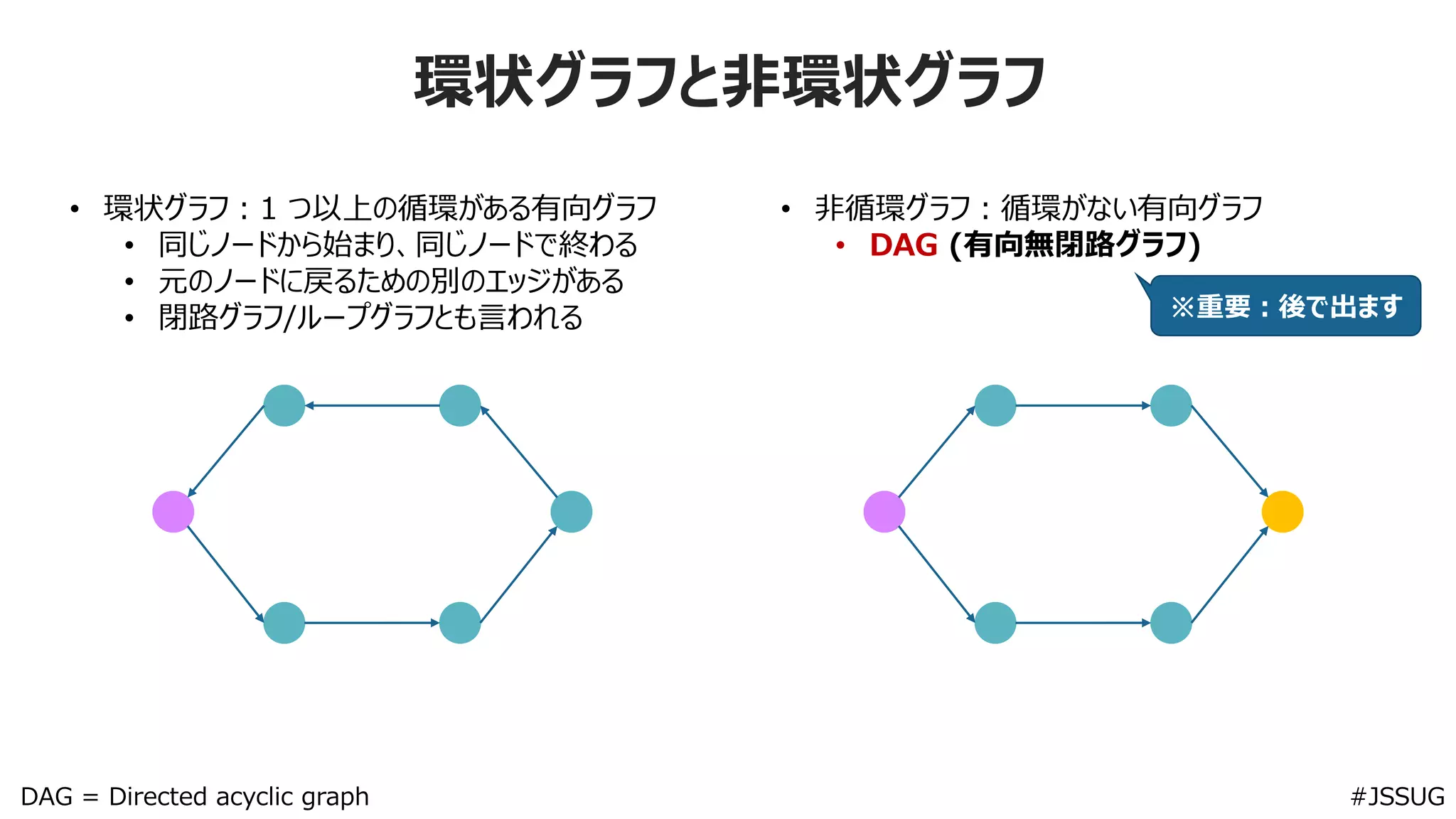 環状グラフと非環状グラフ

• 環状グラフ：1 つ以上の循環がある有向グラフ
  • 同じノードから始まり、同じノードで終わる
  • 元のノードに戻るための別のエッジがある
  • 閉路グラフ/ループグラフとも言われる

• 非循環グラフ：循環がない有向グラフ
  • DAG (有向無閉路グラフ)

※重要：後で出ます

DAG = Directed acyclic graph

#JSSUG